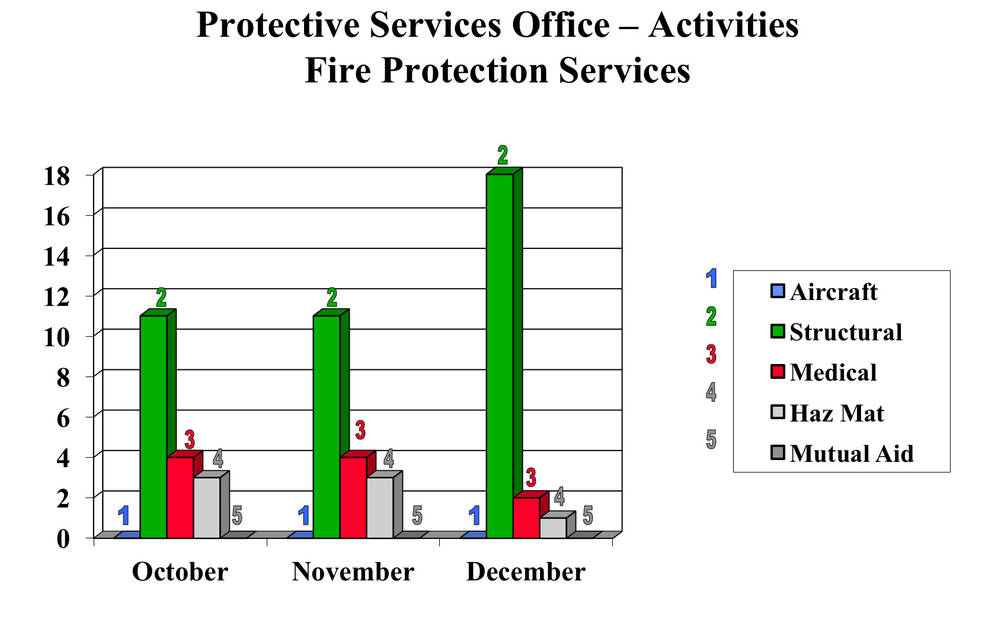 Protective Services Office – Activities
Fire Protection Services

18
16
14
12
10
8
6
4
2
0

1 2 3 4 5
October

1 2 3 4 5
November

1 2 3 4 5
December

1 Aircraft
2 Structural
3 Medical
4 Haz Mat
5 Mutual Aid